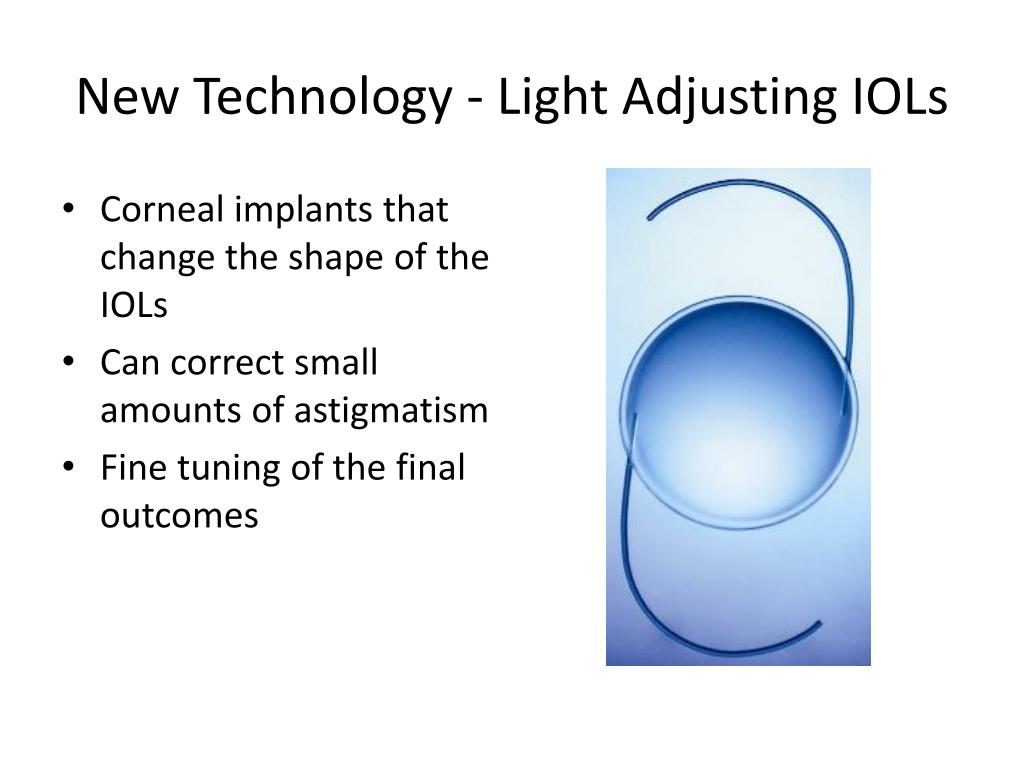 New Technology - Light Adjusting IOLs

• Corneal implants that change the shape of the IOLs
• Can correct small amounts of astigmatism
• Fine tuning of the final outcomes